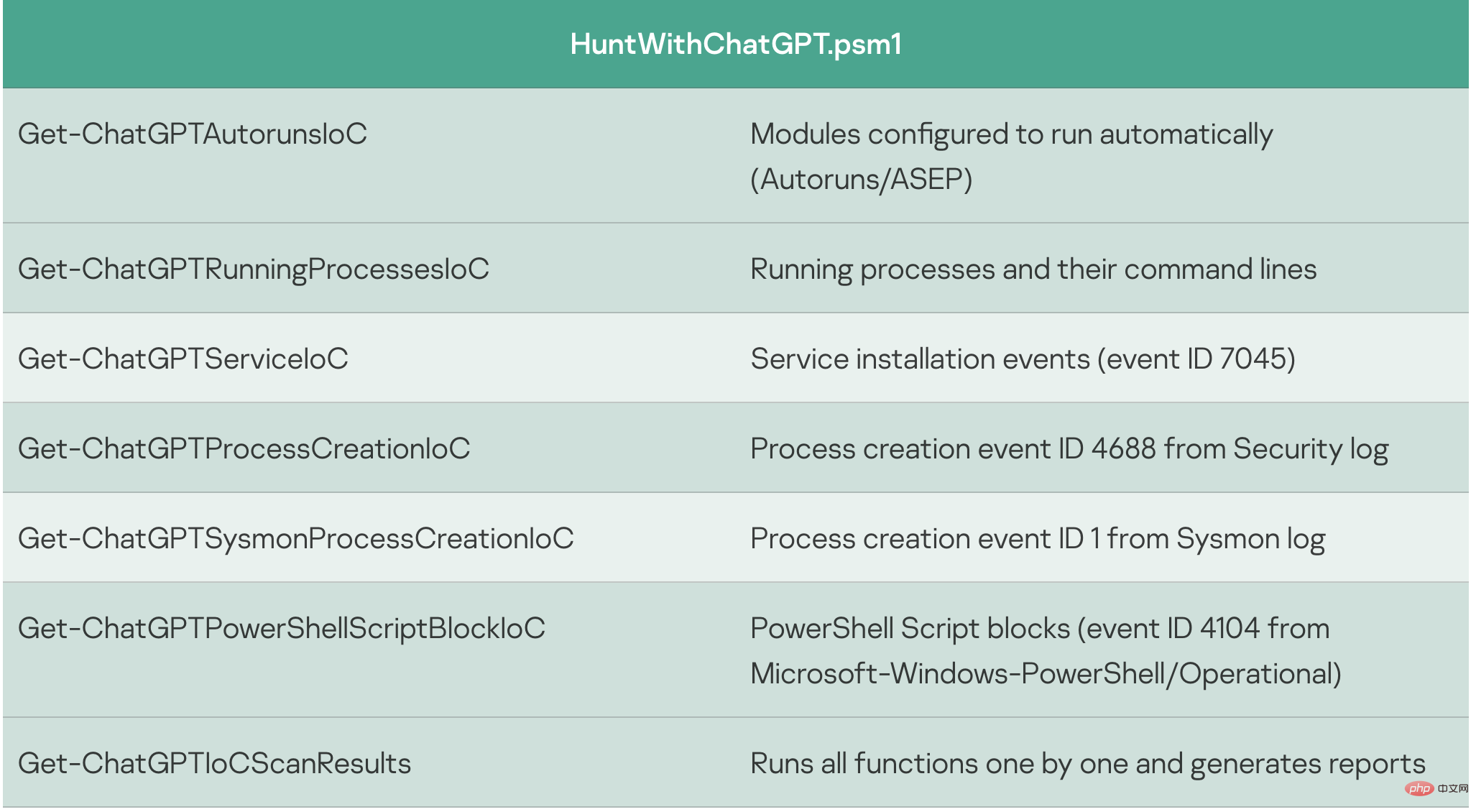 | HuntWithChatGPT.psm1 | |
|---|---|
| Get-ChatGPTAutorunsIoC | Modules configured to run automatically (Autoruns/ASEP) |
| Get-ChatGPTRunningProcessesIoC | Running processes and their command lines |
| Get-ChatGPTServiceIoC | Service installation events (event ID 7045) |
| Get-ChatGPTProcessCreationIoC | Process creation event ID 4688 from Security log |
| Get-ChatGPTSysmonProcessCreationIoC | Process creation event ID 1 from Sysmon log |
| Get-ChatGPTPowerShellScriptBlockIoC | PowerShell Script blocks (event ID 4104 from Microsoft-Windows-PowerShell/Operational) |
| Get-ChatGPTIoCScanResults | Runs all functions one by one and generates reports |

php 中文网